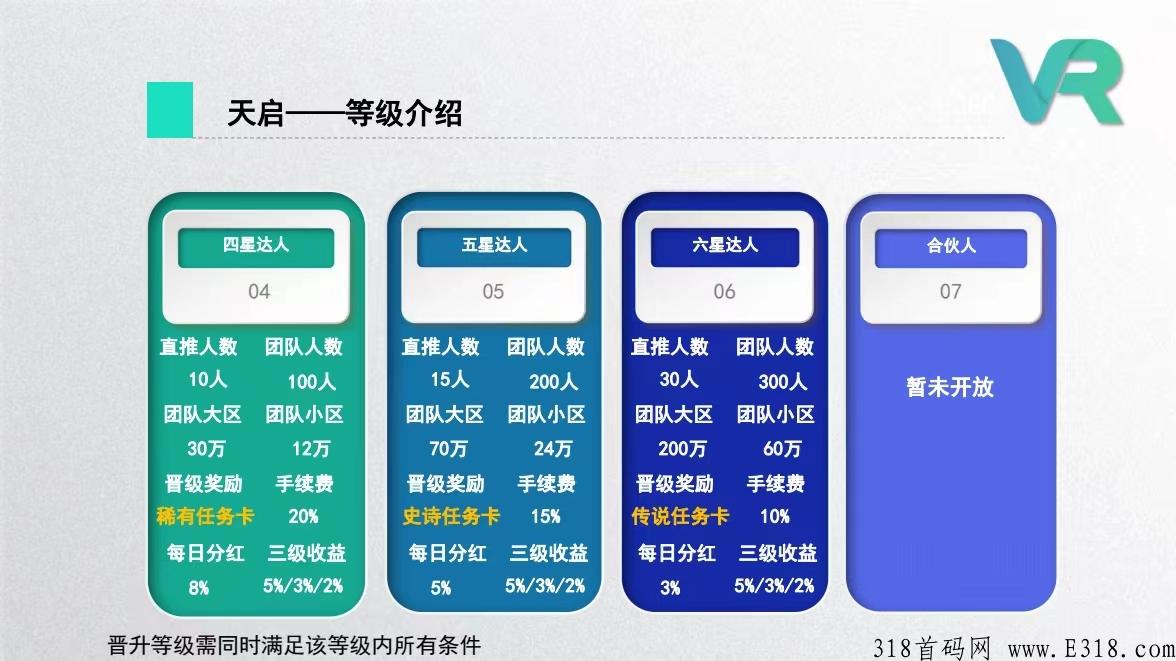 VR

天启——等级介绍

四星达人
04
直推人数 团队人数
10人 100人
团队大区 团队小区
30万 12万
晋级奖励 手续费
稀有任务卡 20%
每日分红 三级收益
8% 5%/3%/2%

五星达人
05
直推人数 团队人数
15人 200人
团队大区 团队小区
70万 24万
晋级奖励 手续费
史诗任务卡 15%
每日分红 三级收益
5% 5%/3%/2%

六星达人
06
直推人数 团队人数
30人 300人
团队大区 团队小区
200万 60万
晋级奖励 手续费
传说任务卡 10%
每日分红 三级收益
3% 5%/3%/2%

合伙人
07
暂未开放

晋升等级需同时满足该等级内所有条件

318首码网 www.E318.com